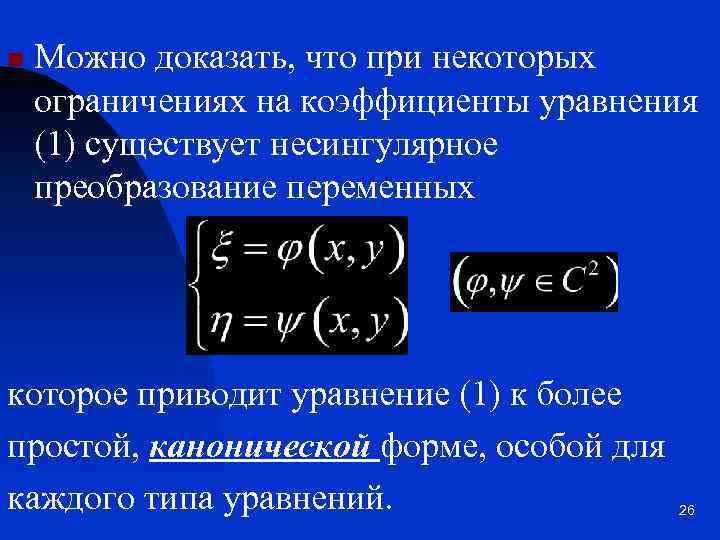 Можно доказать, что при некоторых ограничениях на коэффициенты уравнения (1) существует несингулярное преобразование переменных

$\begin{cases} \xi = \varphi(x, y) \\ \eta = \psi(x, y) \end{cases}$ $(\varphi, \psi \in C^2)$

которое приводит уравнение (1) к более простой, канонической форме, особой для каждого типа уравнений.

26